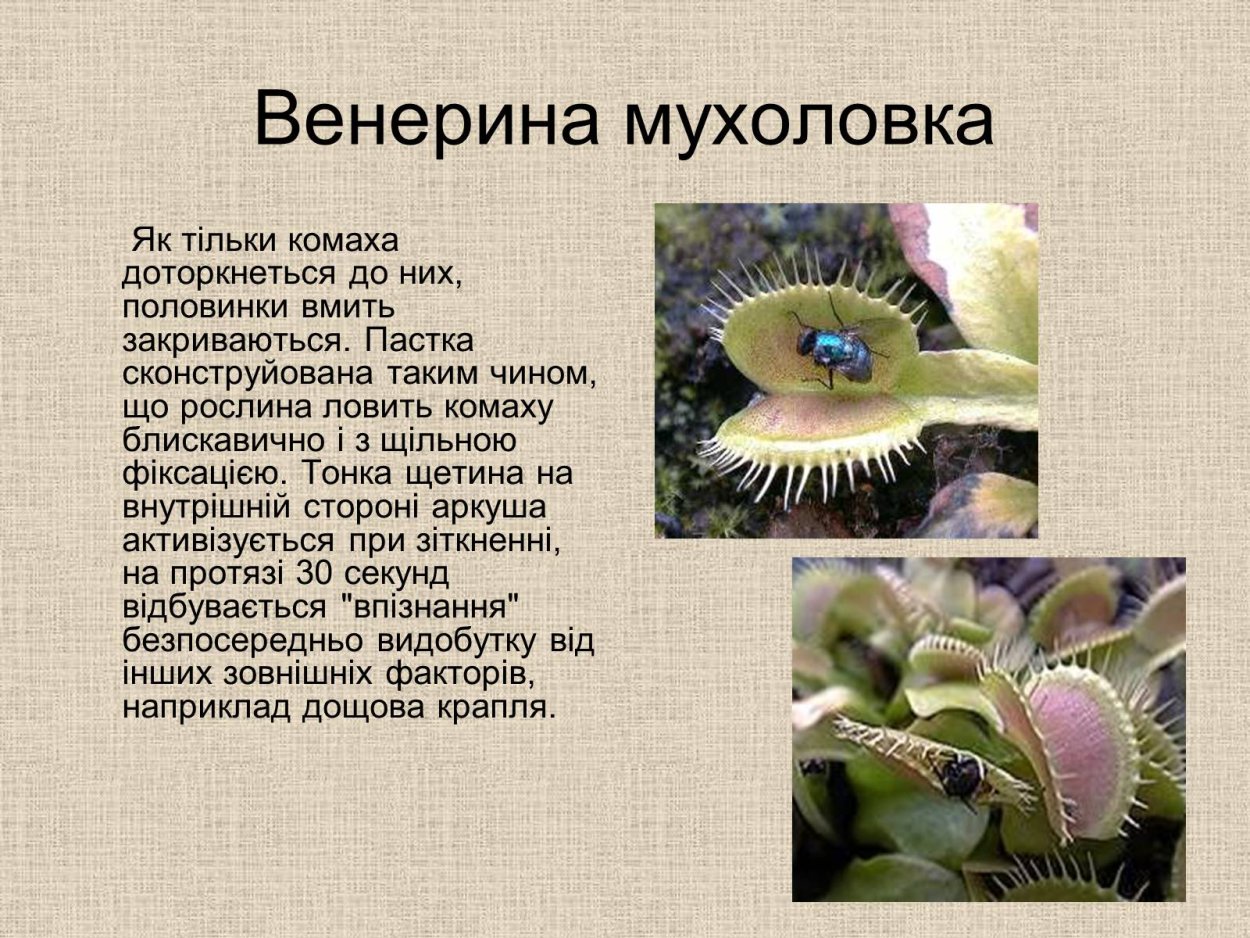 Венерина мухоловка

Як тільки комаха доторкнеться до них, половинки вмить закриваються. Пастка сконструйована таким чином, що рослина ловить комаху блискавично і з щільною фіксацією. Тонка щетина на внутрішній стороні аркуша активізується при зіткненні, на протязі 30 секунд відбувається "впізнання" безпосередньо видобутку від інших зовнішніх факторів, наприклад дощова крапля.